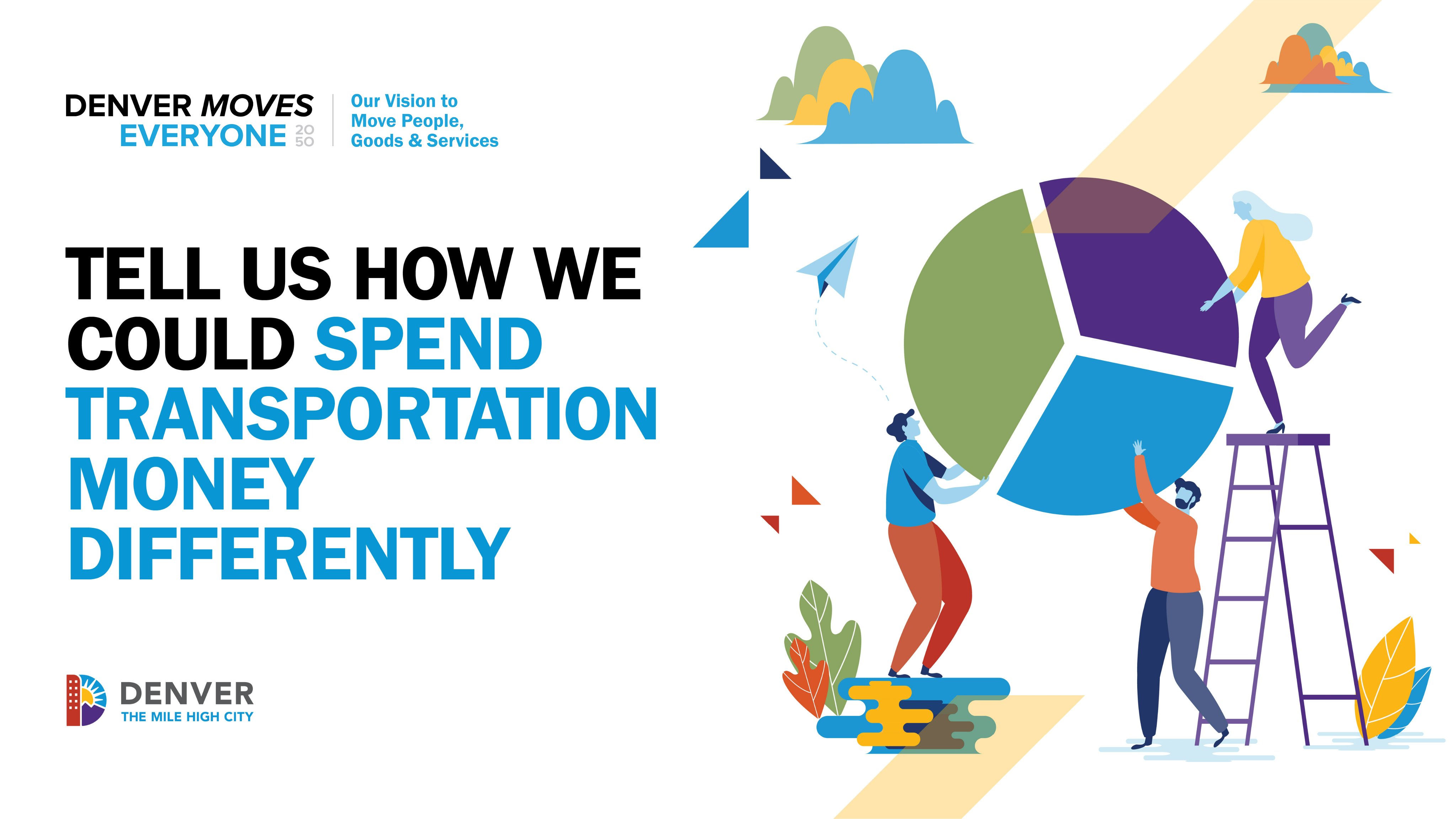 DENVER MOVES EVERYONE 2050

Our Vision to Move People, Goods & Services

TELL US HOW WE COULD SPEND TRANSPORTATION MONEY DIFFERENTLY

DENVER
THE MILE HIGH CITY